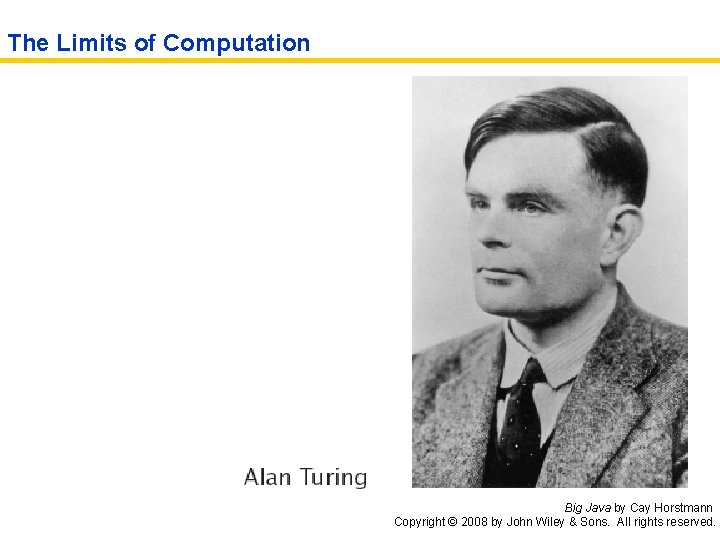 The Limits of Computation

Alan Turing

Big Java by Cay Horstmann
Copyright © 2008 by John Wiley & Sons. All rights reserved.